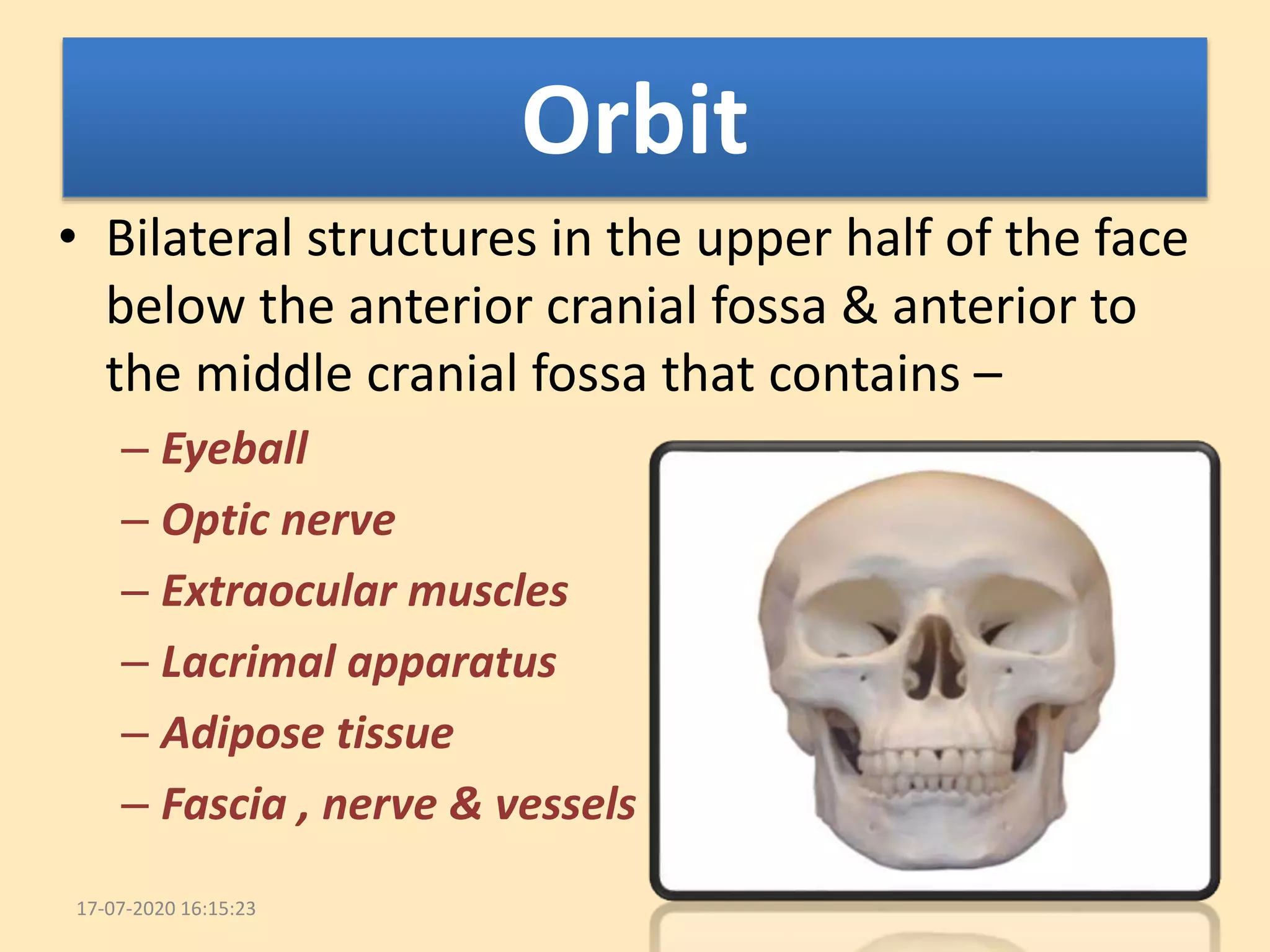 Orbit

• Bilateral structures in the upper half of the face below the anterior cranial fossa & anterior to the middle cranial fossa that contains –

– Eyeball
– Optic nerve
– Extraocular muscles
– Lacrimal apparatus
– Adipose tissue
– Fascia , nerve & vessels

17-07-2020 16:15:23